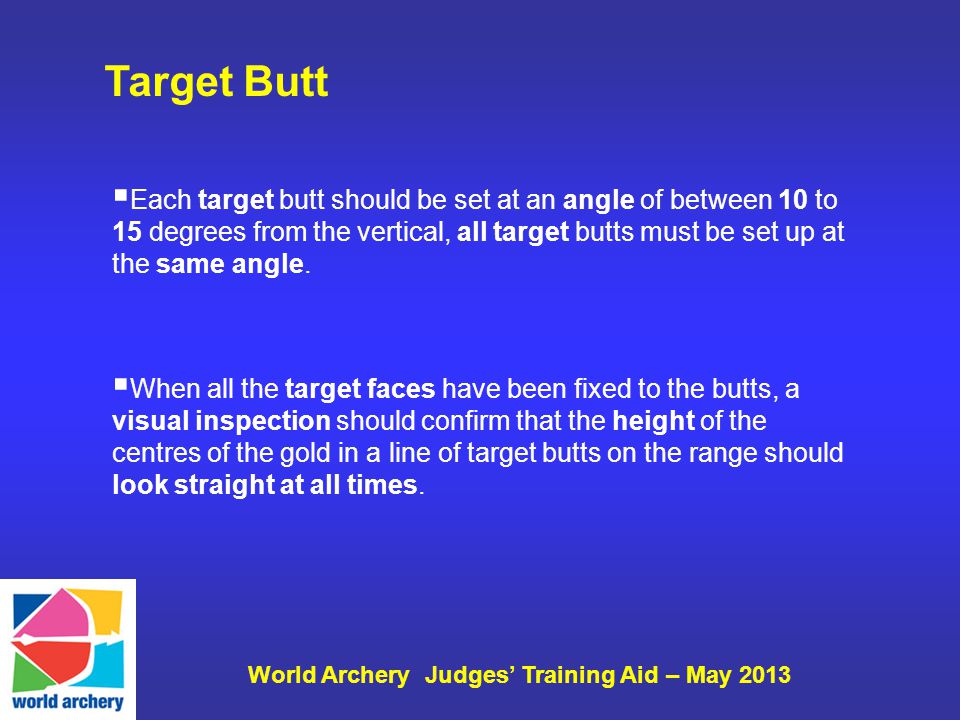 Target Butt

▪Each target butt should be set at an angle of between 10 to 15 degrees from the vertical, all target butts must be set up at the same angle.

▪When all the target faces have been fixed to the butts, a visual inspection should confirm that the height of the centres of the gold in a line of target butts on the range should look straight at all times.

world archery

World Archery Judges' Training Aid – May 2013